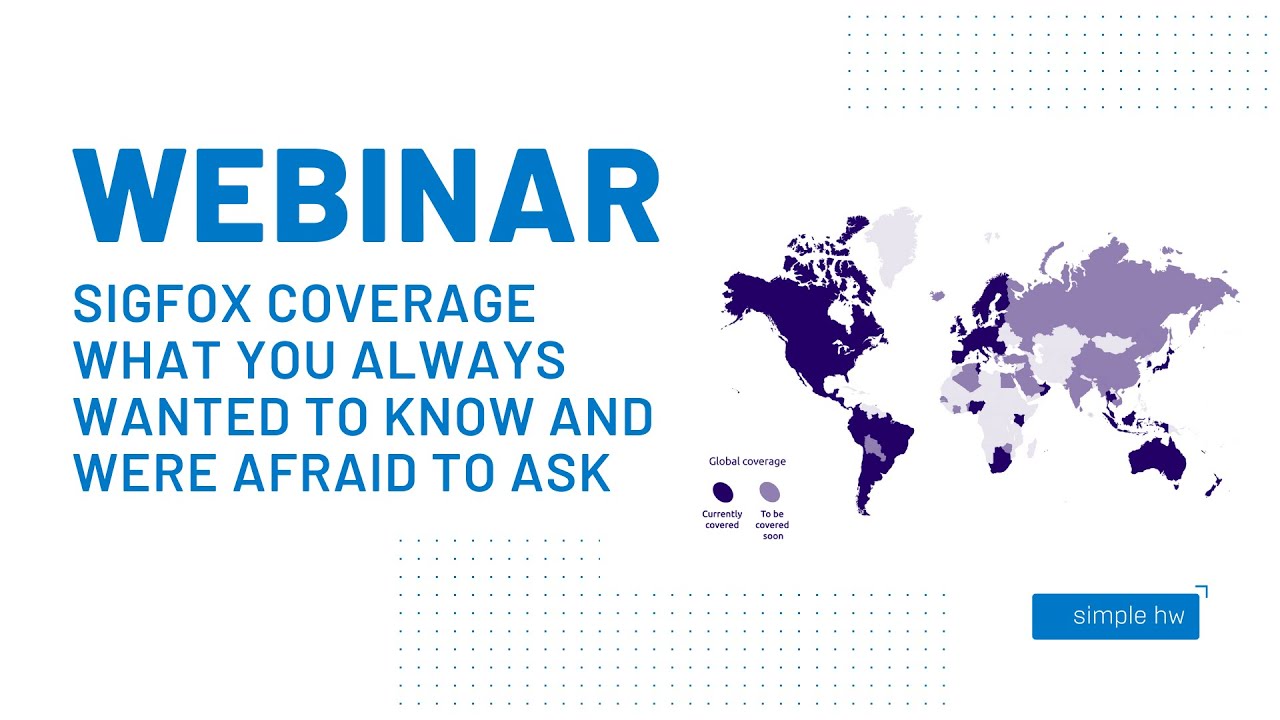 WEBINAR

SIGFOX COVERAGE
WHAT YOU ALWAYS WANTED TO KNOW AND WERE AFRAID TO ASK

Global coverage

Currently covered

To be covered soon

simple hw